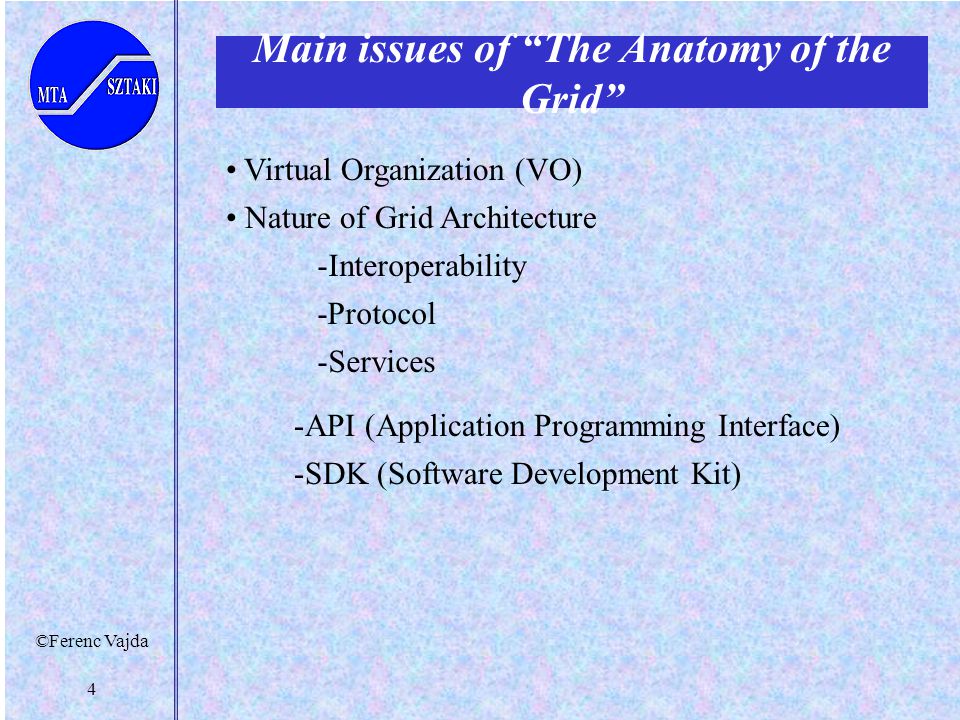 MTA SZTAKI

Main issues of “The Anatomy of the Grid”

• Virtual Organization (VO)

• Nature of Grid Architecture

-Interoperability

-Protocol

-Services

-API (Application Programming Interface)

-SDK (Software Development Kit)

©Ferenc Vajda

4